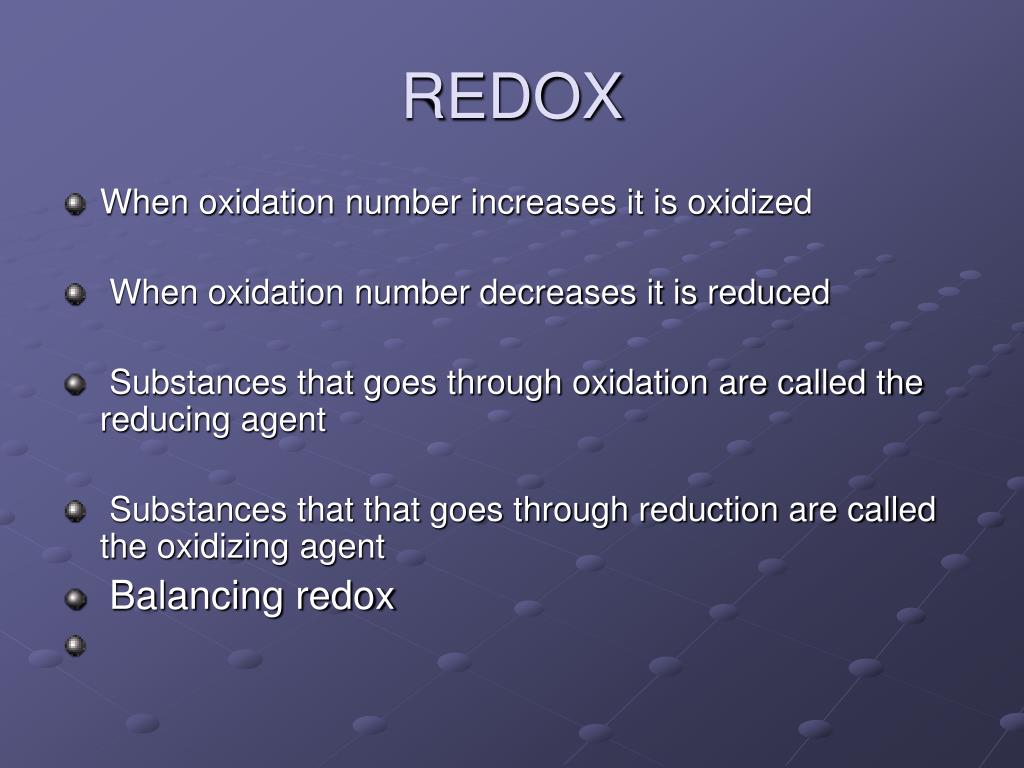 REDOX

When oxidation number increases it is oxidized

When oxidation number decreases it is reduced

Substances that goes through oxidation are called the reducing agent

Substances that that goes through reduction are called the oxidizing agent

Balancing redox